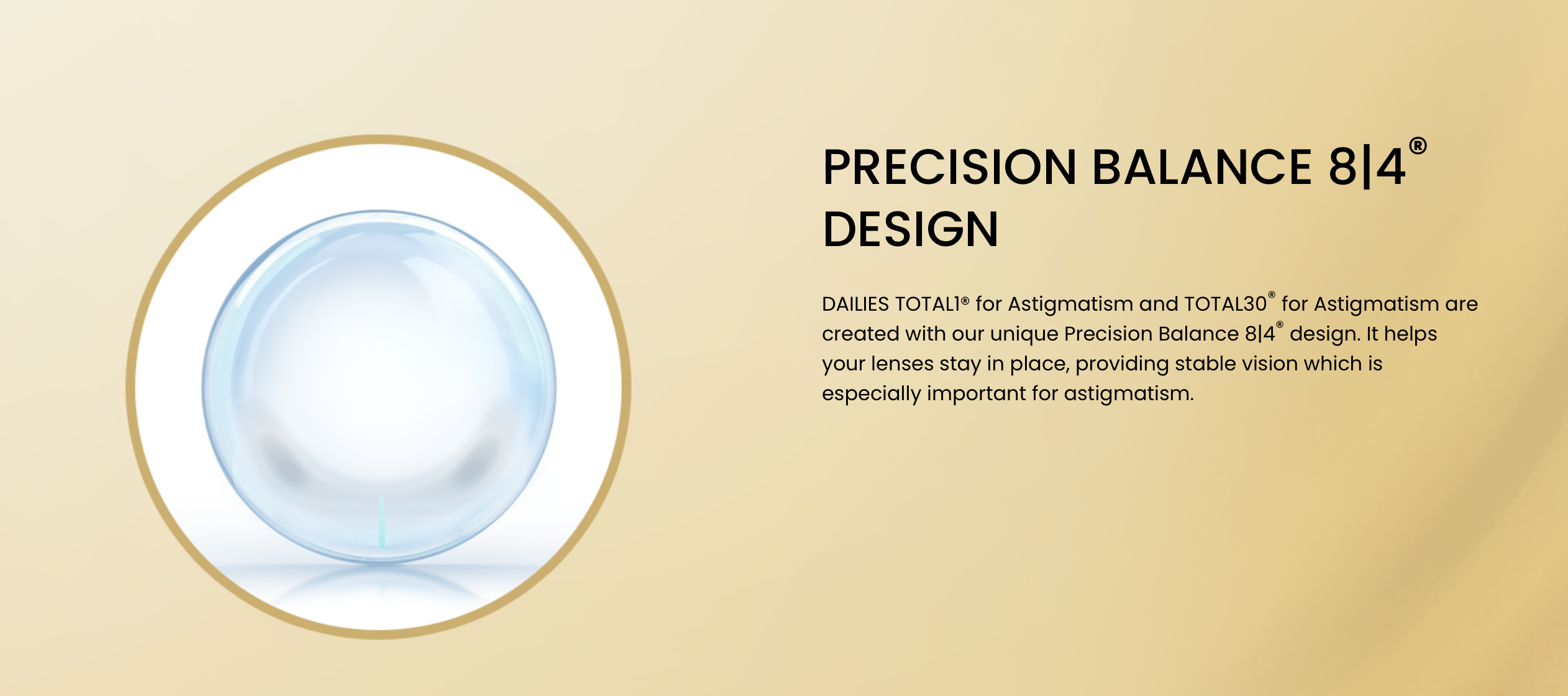 PRECISION BALANCE 8|4®
DESIGN

DAILIES TOTAL1® for Astigmatism and TOTAL30® for Astigmatism are created with our unique Precision Balance 8|4® design. It helps your lenses stay in place, providing stable vision which is especially important for astigmatism.